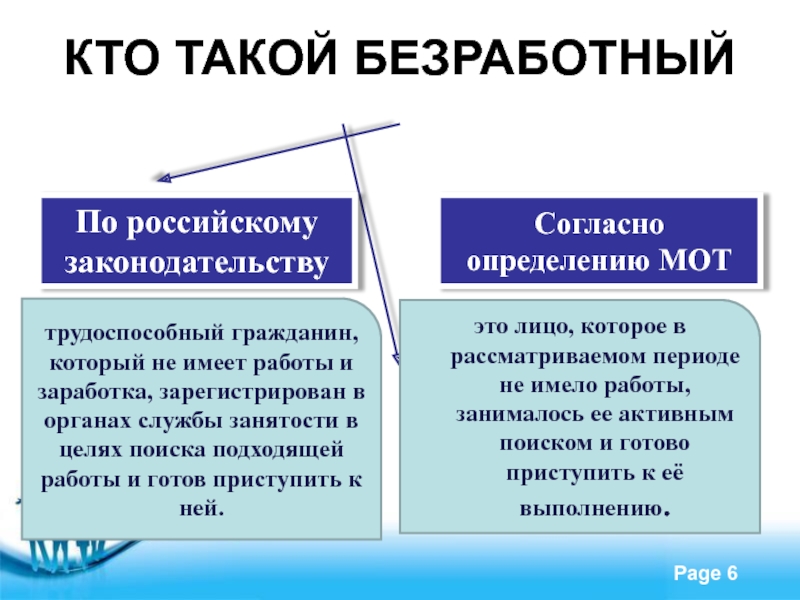 КТО ТАКОЙ БЕЗРАБОТНЫЙ

По российскому законодательству

трудоспособный гражданин, который не имеет работы и заработка, зарегистрирован в органах службы занятости в целях поиска подходящей работы и готов приступить к ней.

Согласно определению МОТ

это лицо, которое в рассматриваемом периоде не имело работы, занималось ее активным поиском и готово приступить к её выполнению.

Page 6